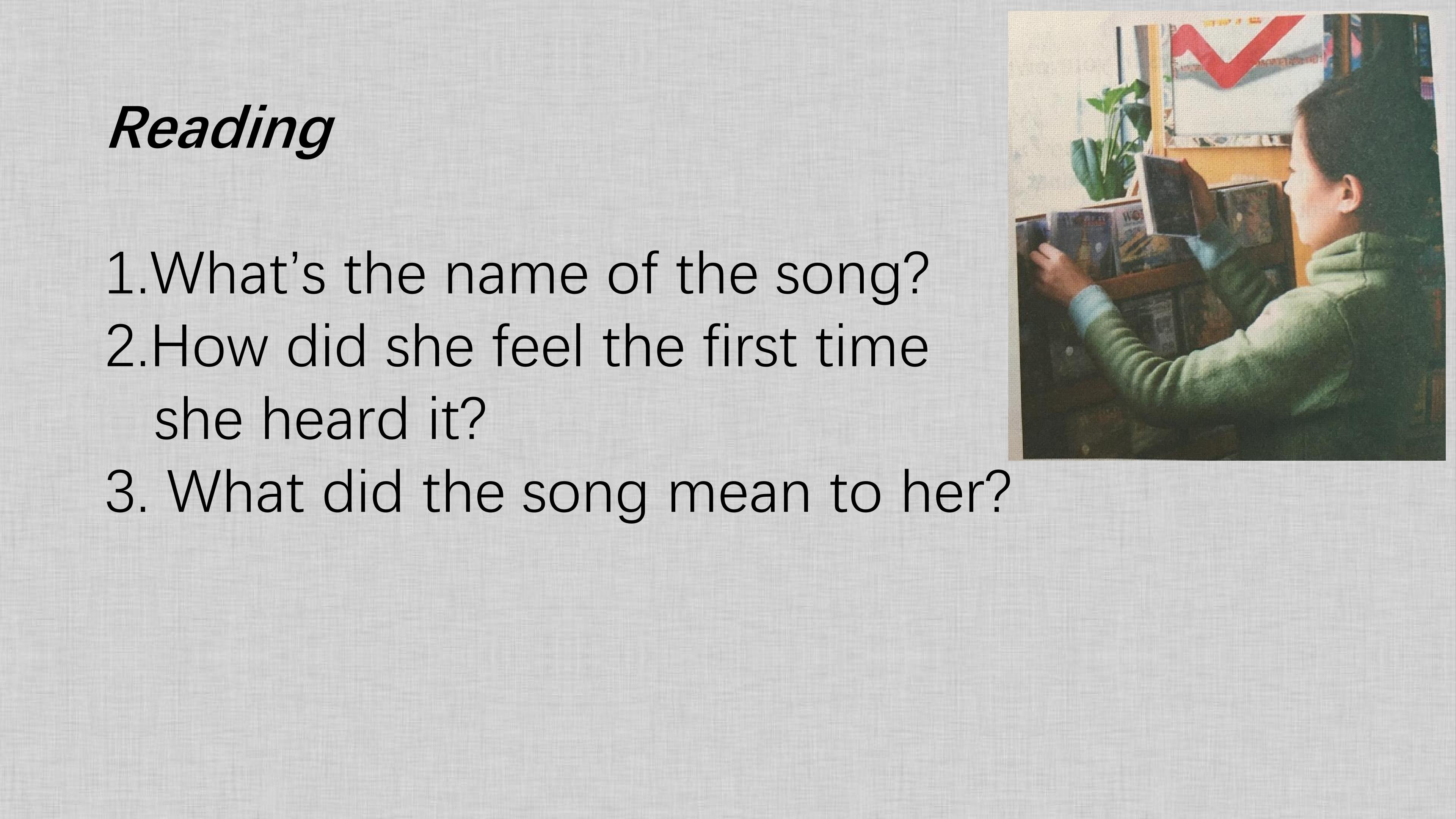 Reading

1.What's the name of the song?
2.How did she feel the first time she heard it?
3. What did the song mean to her?